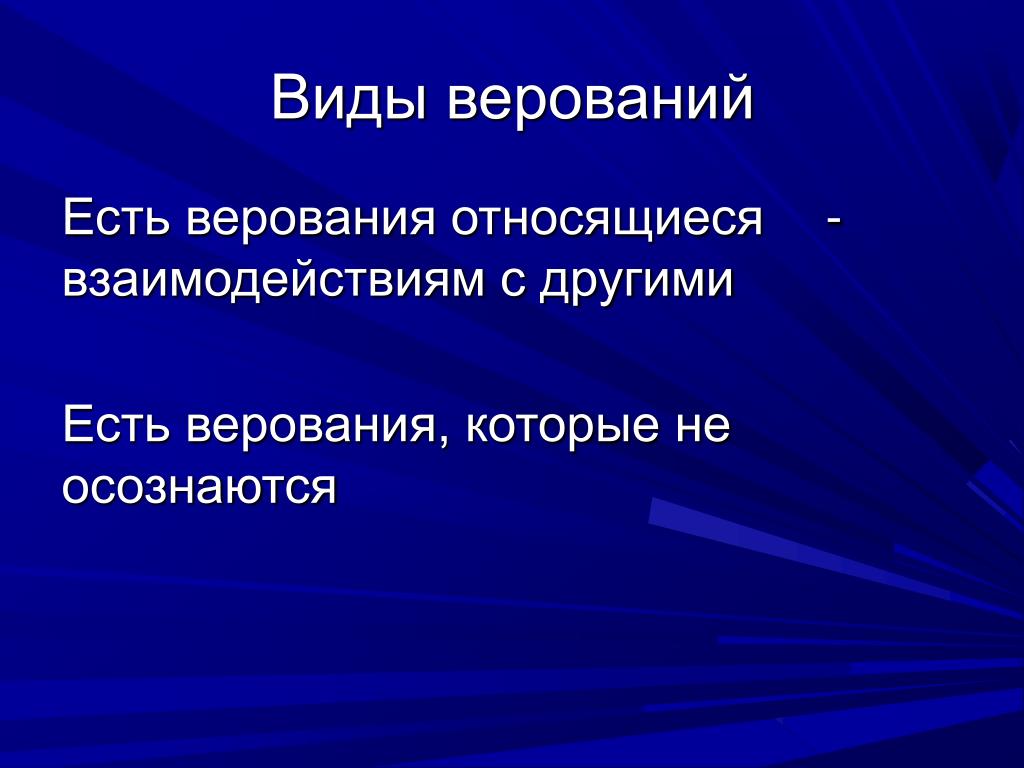 Виды верований

Есть верования относящиеся - взаимодействиям с другими

Есть верования, которые не осознаются